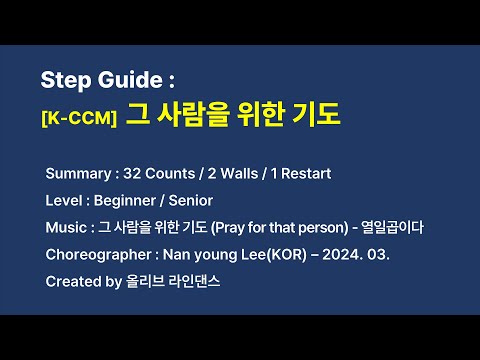 Step Guide :
[K-CCM] 그 사람을 위한 기도

Summary : 32 Counts / 2 Walls / 1 Restart
Level : Beginner / Senior
Music : 그 사람을 위한 기도 (Pray for that person) - 열일곱이다
Choreographer : Nan young Lee(KOR) – 2024. 03.
Created by 올리브 라인댄스